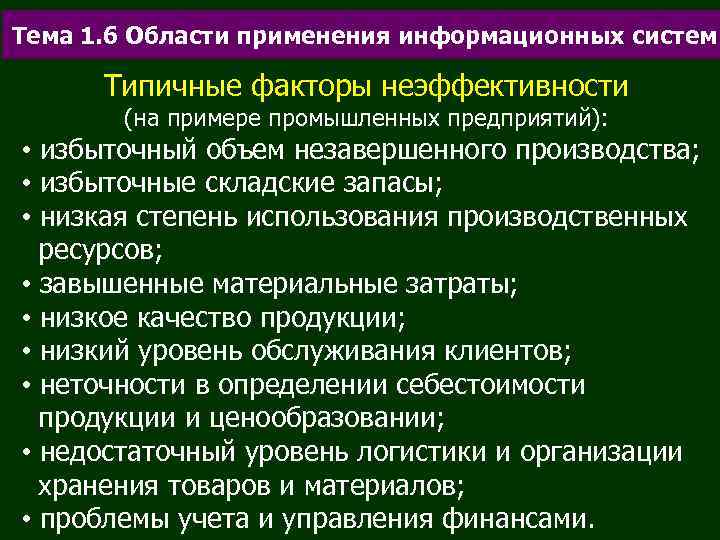 Тема 1.6 Области применения информационных систем

Типичные факторы неэффективности
(на примере промышленных предприятий):

• избыточный объем незавершенного производства;
• избыточные складские запасы;
• низкая степень использования производственных ресурсов;
• завышенные материальные затраты;
• низкое качество продукции;
• низкий уровень обслуживания клиентов;
• неточности в определении себестоимости продукции и ценообразовании;
• недостаточный уровень логистики и организации хранения товаров и материалов;
• проблемы учета и управления финансами.